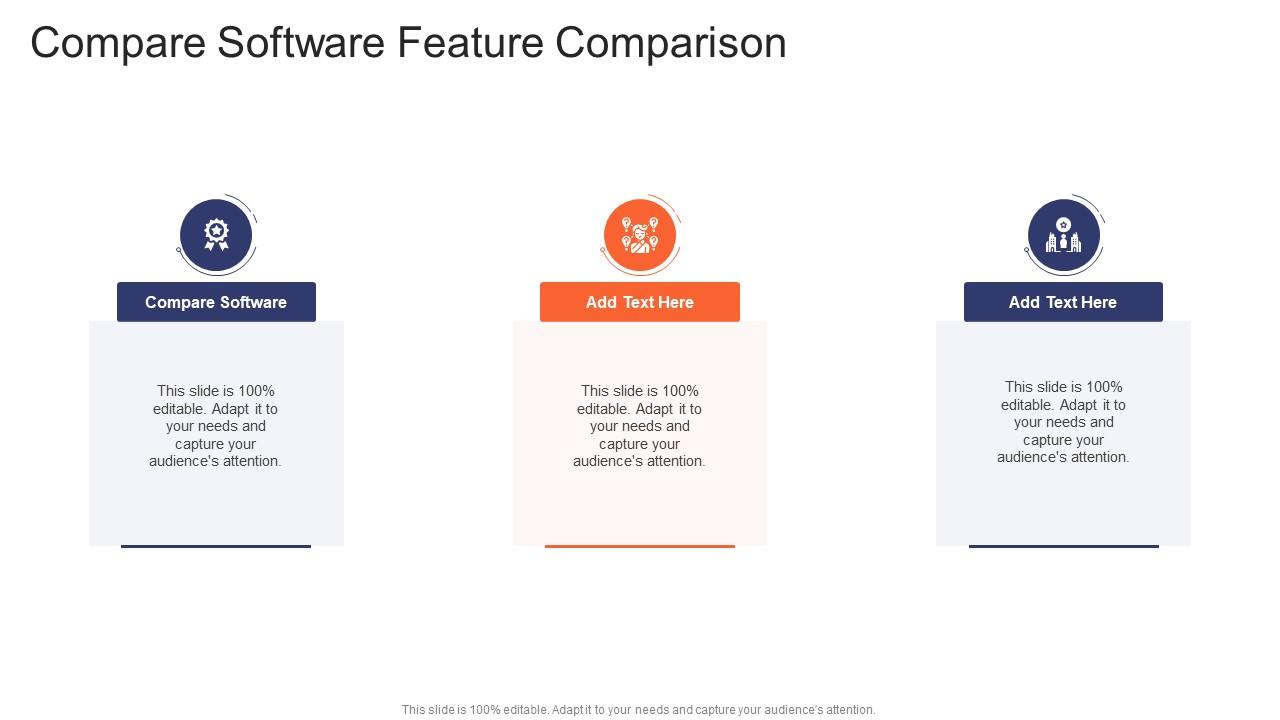 Compare Software Feature Comparison

Compare Software

This slide is 100% editable. Adapt it to your needs and capture your audience's attention.

Add Text Here

This slide is 100% editable. Adapt it to your needs and capture your audience's attention.

Add Text Here

This slide is 100% editable. Adapt it to your needs and capture your audience's attention.

This slide is 100% editable. Adapt it to your needs and capture your audience's attention.